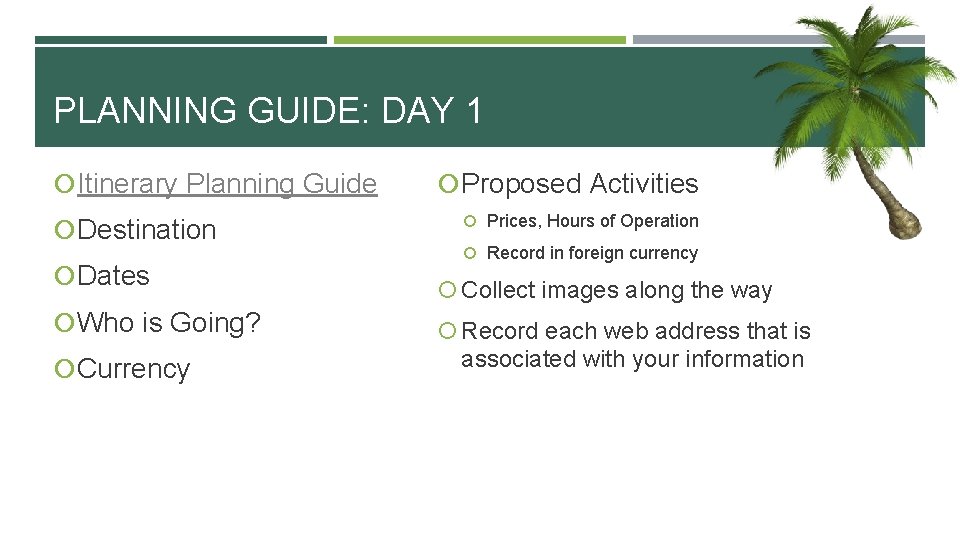 PLANNING GUIDE: DAY 1

Itinerary Planning Guide

Destination

Dates

Who is Going?

Currency

Proposed Activities

Prices, Hours of Operation

Record in foreign currency

Collect images along the way

Record each web address that is associated with your information